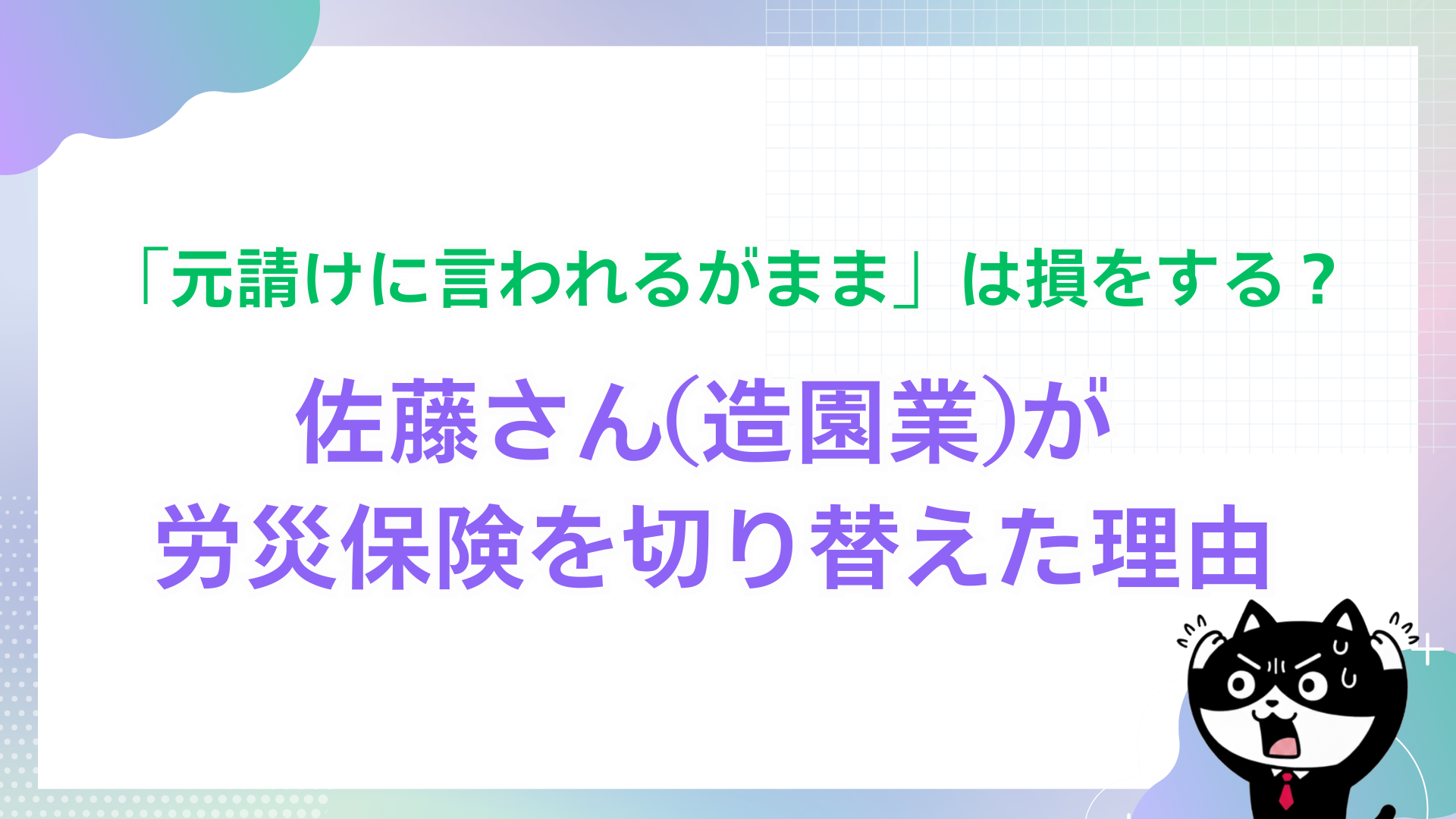 「元請けに言われるがまま」は損をする？

佐藤さん(造園業)が
労災保険を切り替えた理由